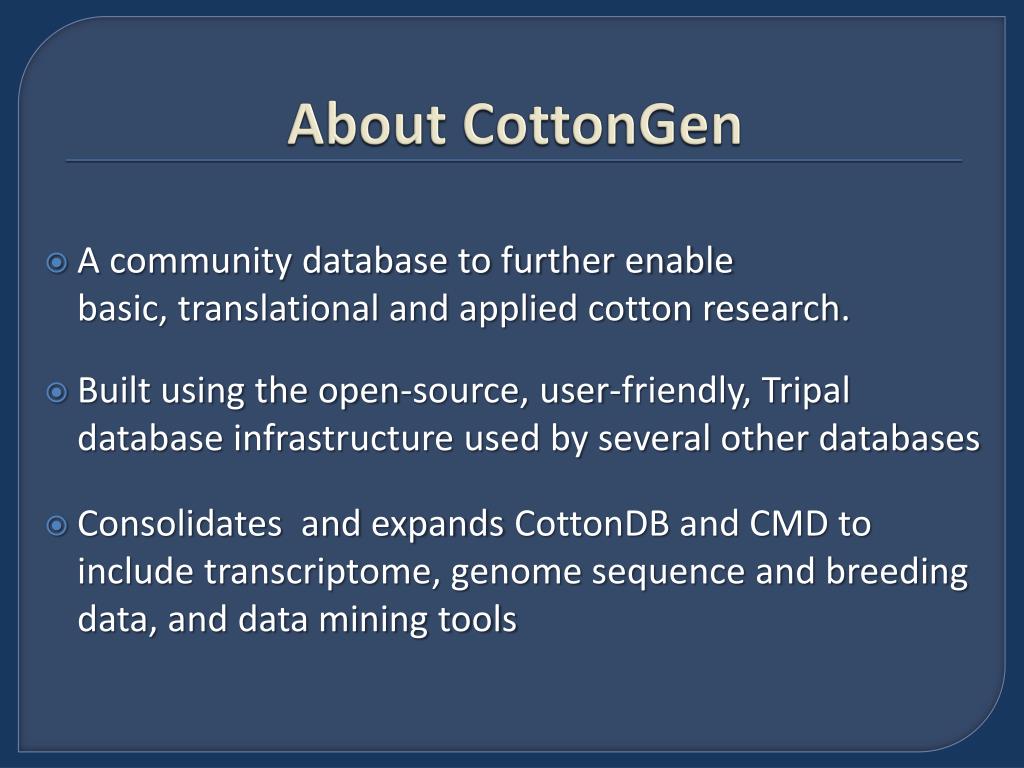 About CottonGen

A community database to further enable basic, translational and applied cotton research.

Built using the open-source, user-friendly, Tripal database infrastructure used by several other databases

Consolidates and expands CottonDB and CMD to include transcriptome, genome sequence and breeding data, and data mining tools